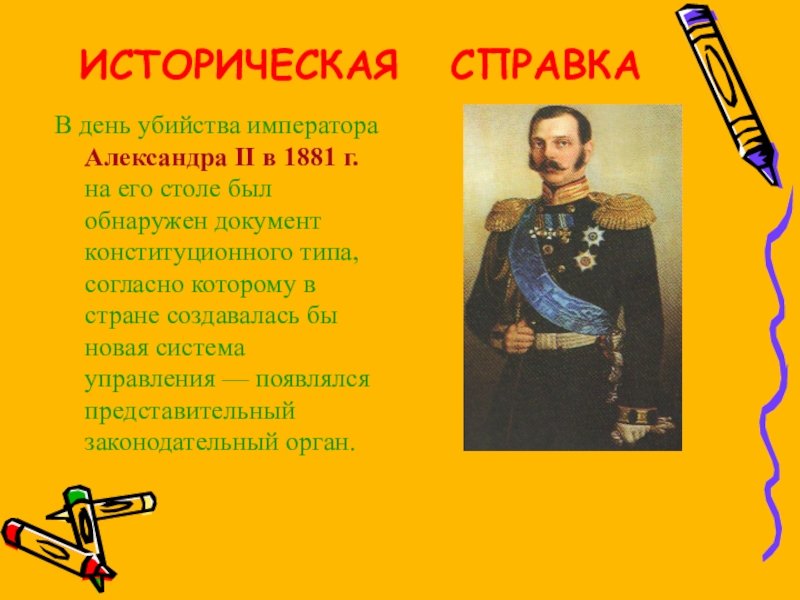 ИСТОРИЧЕСКАЯ СПРАВКА

В день убийства императора Александра II в 1881 г. на его столе был обнаружен документ конституционного типа, согласно которому в стране создавалась бы новая система управления — появлялся представительный законодательный орган.